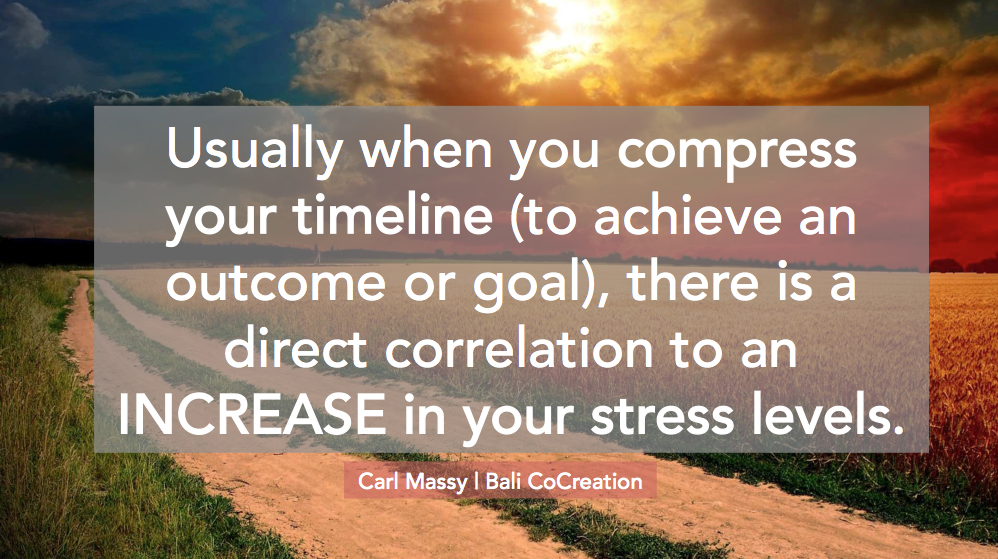 Usually when you compress your timeline (to achieve an outcome or goal), there is a direct correlation to an INCREASE in your stress levels.

Carl Massy | Bali CoCreation